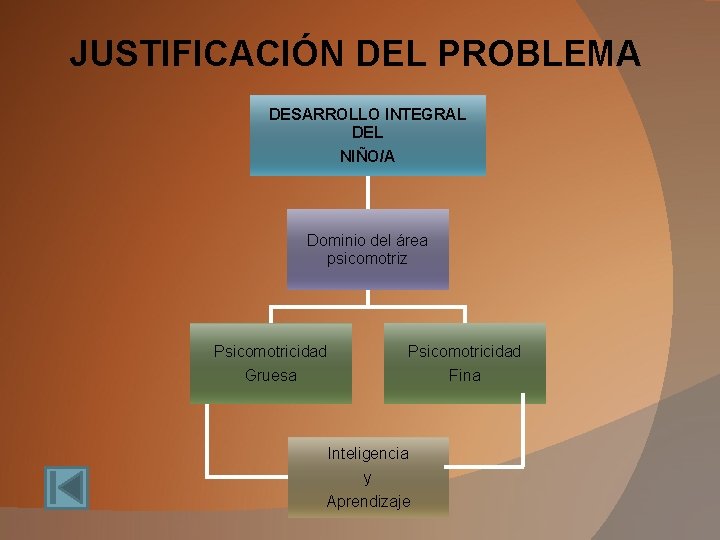 JUSTIFICACIÓN DEL PROBLEMA

DESARROLLO INTEGRAL DEL NIÑO/A

Dominio del área psicomotriz

Psicomotricidad Gruesa

Psicomotricidad Fina

Inteligencia y Aprendizaje